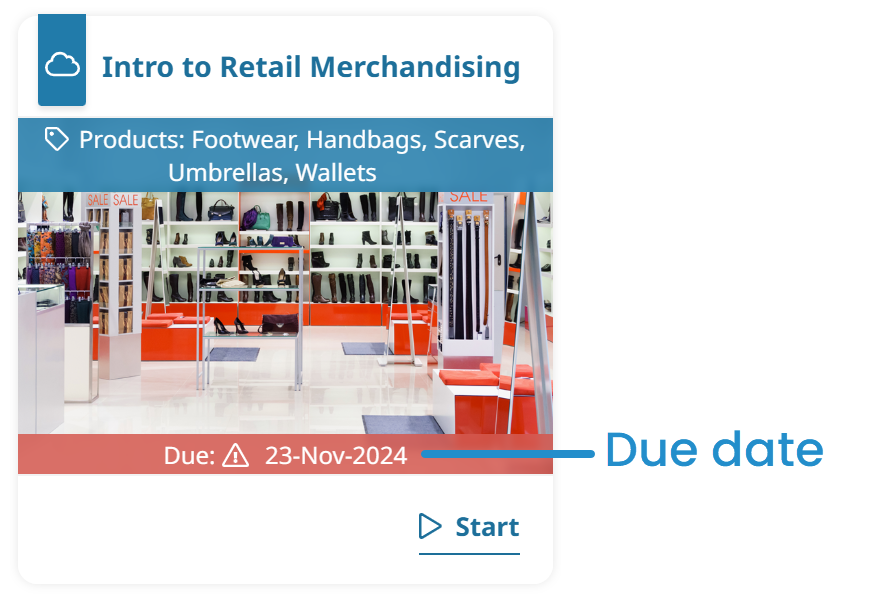 Intro to Retail Merchandising

Products: Footwear, Handbags, Scarves, Umbrellas, Wallets

SALE SALE

SALE

Due: 23-Nov-2024

Due date

Start